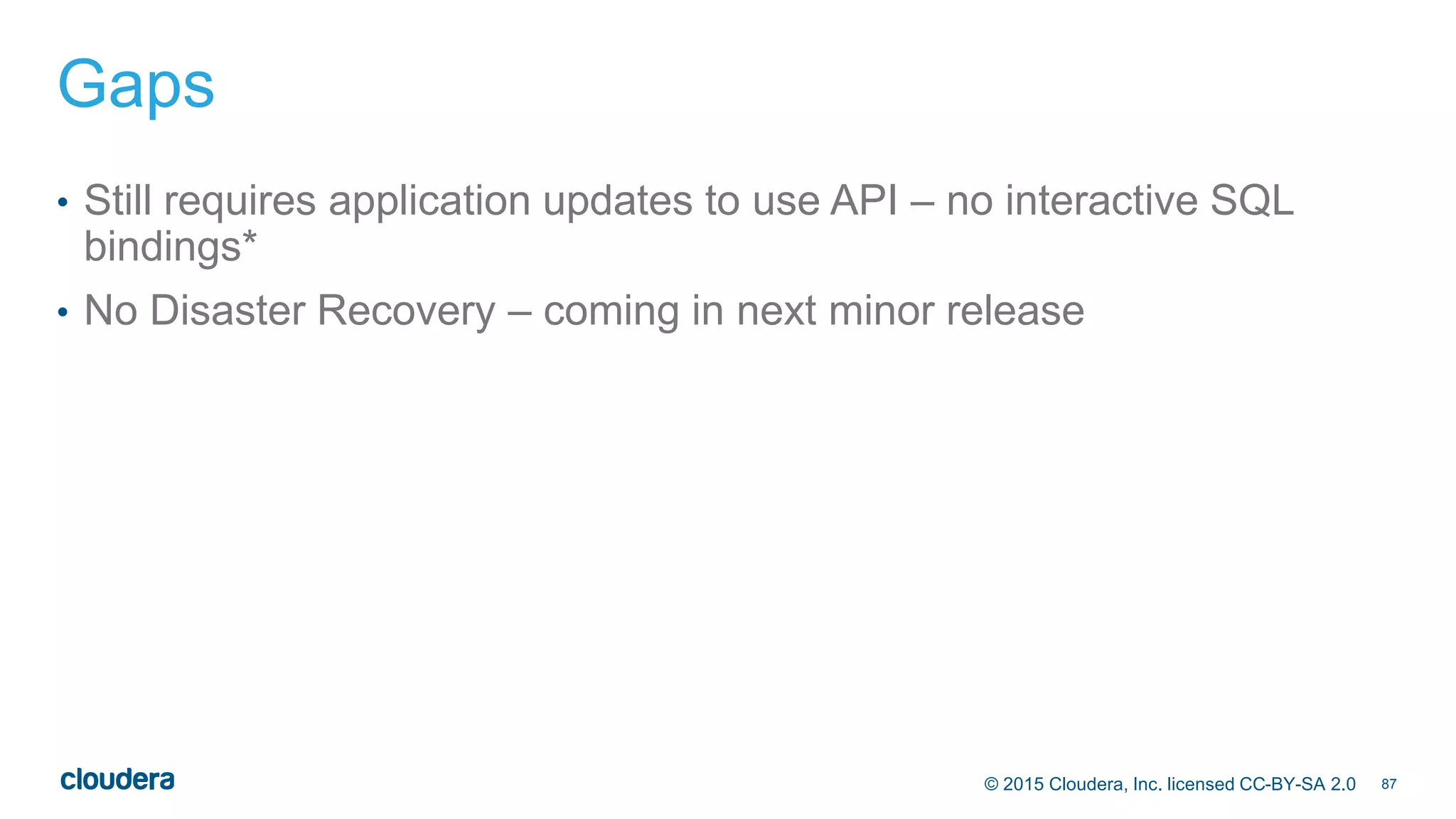 Gaps

• Still requires application updates to use API – no interactive SQL bindings*
• No Disaster Recovery – coming in next minor release

cloudera

© 2015 Cloudera, Inc. licensed CC-BY-SA 2.0 87